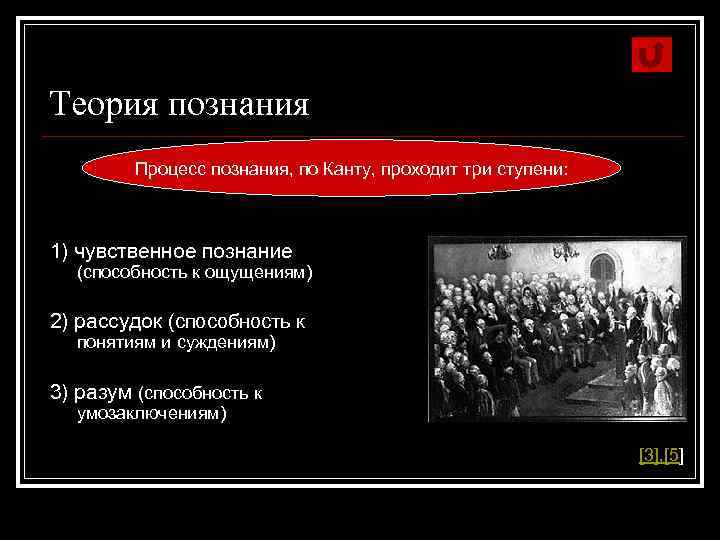 Теория познания

Процесс познания, по Канту, проходит три ступени:

1) чувственное познание (способность к ощущениям)

2) рассудок (способность к понятиям и суждениям)

3) разум (способность к умозаключениям)

[3],[5]